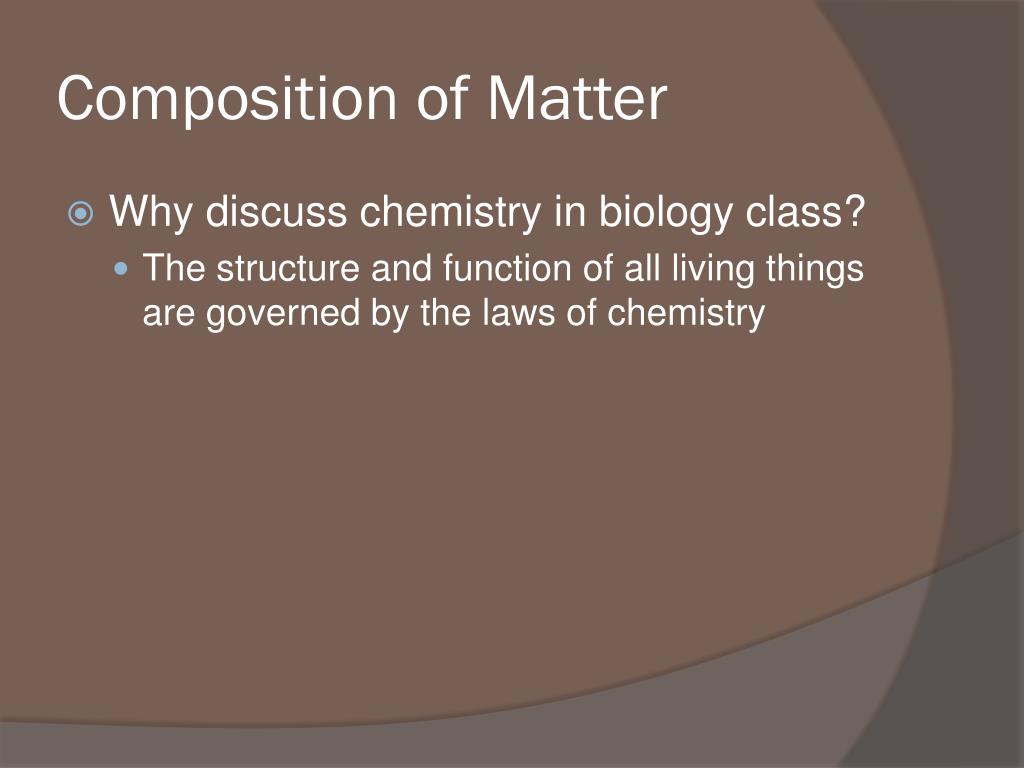 Composition of Matter

Why discuss chemistry in biology class?

The structure and function of all living things are governed by the laws of chemistry